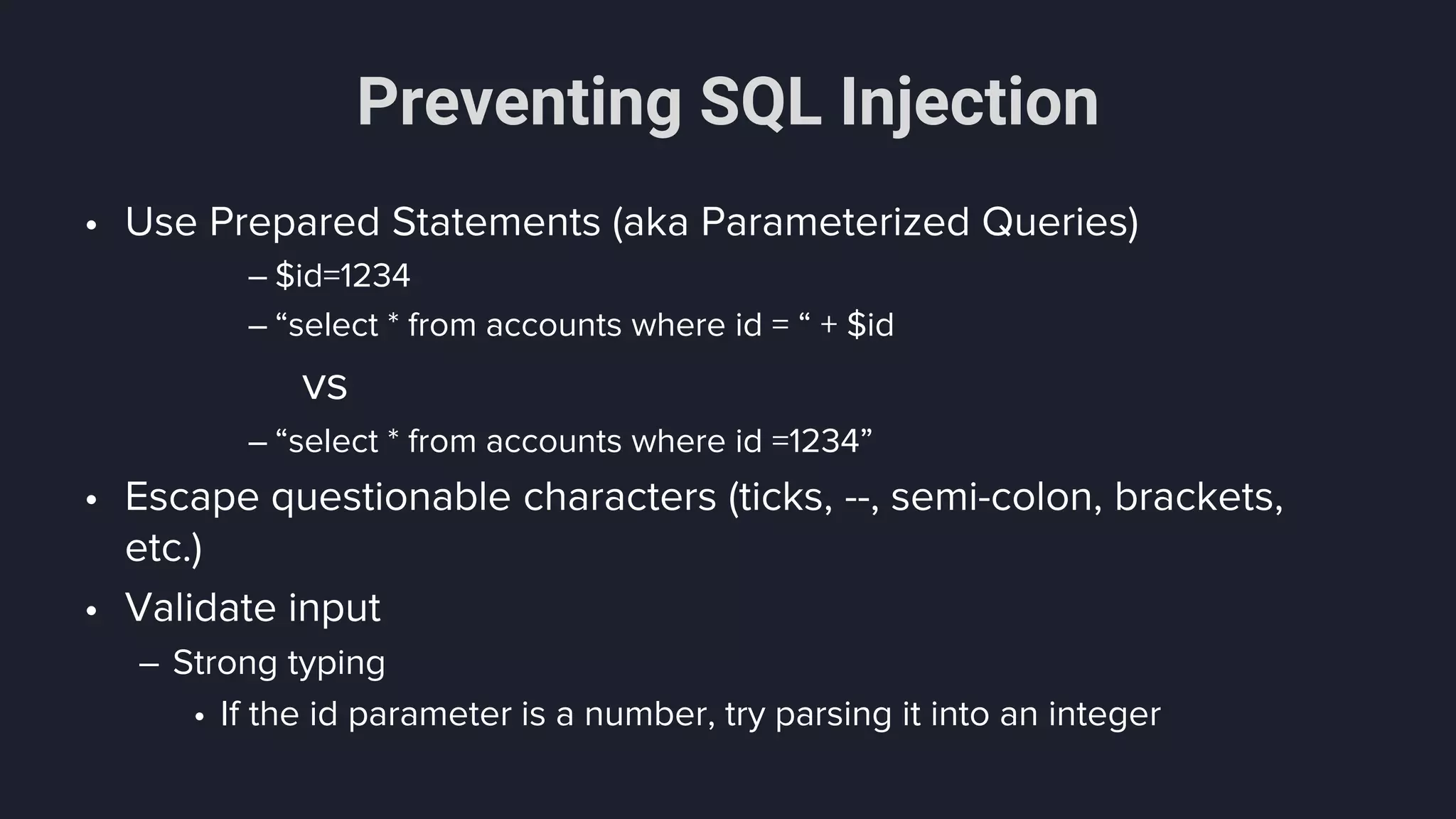 Preventing SQL Injection

• Use Prepared Statements (aka Parameterized Queries)
– \$id=1234
– “select * from accounts where id = “ + \$id
VS
– “select * from accounts where id =1234”
• Escape questionable characters (ticks, --, semi-colon, brackets, etc.)
• Validate input
– Strong typing
• If the id parameter is a number, try parsing it into an integer